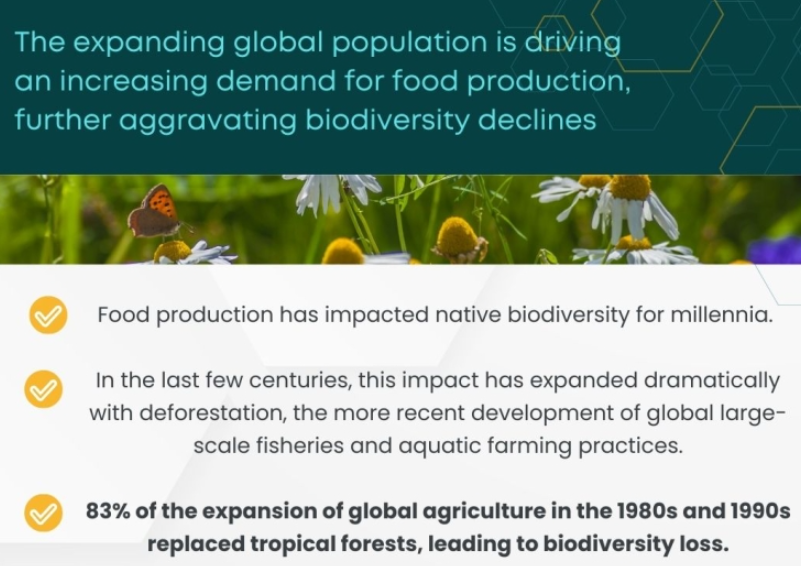 The expanding global population is driving an increasing demand for food production, further aggravating biodiversity declines

Food production has impacted native biodiversity for millennia.

In the last few centuries, this impact has expanded dramatically with deforestation, the more recent development of global large-scale fisheries and aquatic farming practices.

83% of the expansion of global agriculture in the 1980s and 1990s replaced tropical forests, leading to biodiversity loss.